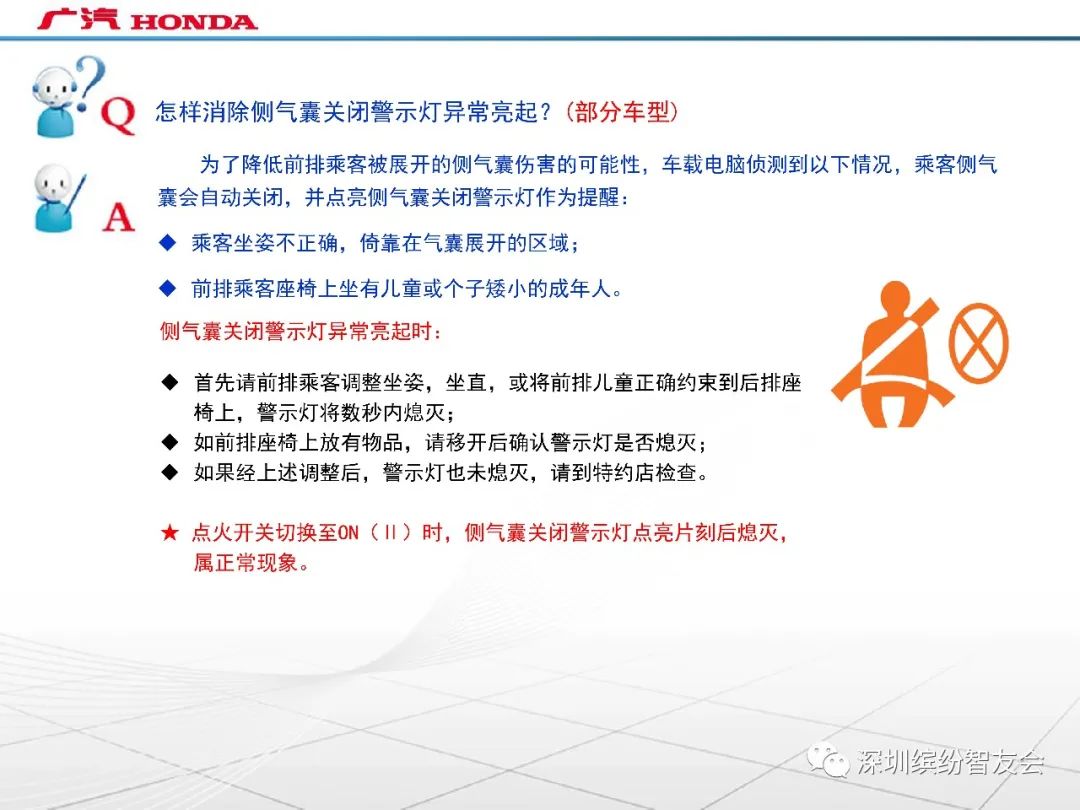 广汽 HONDA

Q 怎样消除侧气囊关闭警示灯异常亮起？（部分车型）

A 为了降低前排乘客被展开的侧气囊伤害的可能性，车载电脑侦测到以下情况，乘客侧气囊会自动关闭，并点亮侧气囊关闭警示灯作为提醒：

◆ 乘客坐姿不正确，倚靠在气囊展开的区域；

◆ 前排乘客座椅上坐有儿童或个子矮小的成年人。

侧气囊关闭警示灯异常亮起时：

◆ 首先请前排乘客调整坐姿，坐直，或将前排儿童正确约束到后排座椅上，警示灯将数秒内熄灭；
◆ 如前排座椅上放有物品，请移开后确认警示灯是否熄灭；
◆ 如果经上述调整后，警示灯也未熄灭，请到特约店检查。

★ 点火开关切换至ON（Ⅱ）时，侧气囊关闭警示灯点亮片刻后熄灭，属正常现象。

深圳缤纷智友会